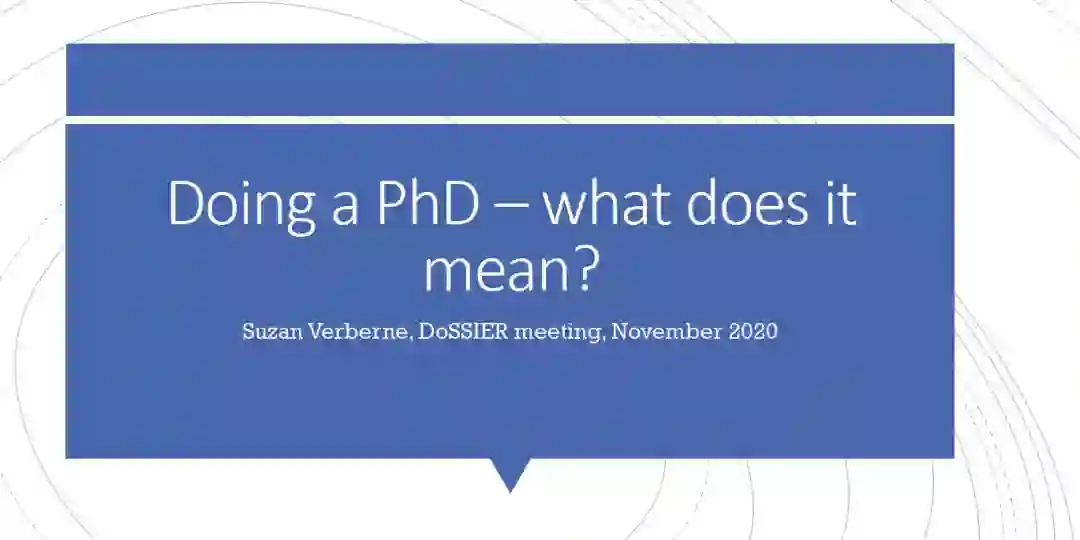 Doing a PhD – what does it mean?

Suzan Verberne, DoSSIER meeting, November 2020